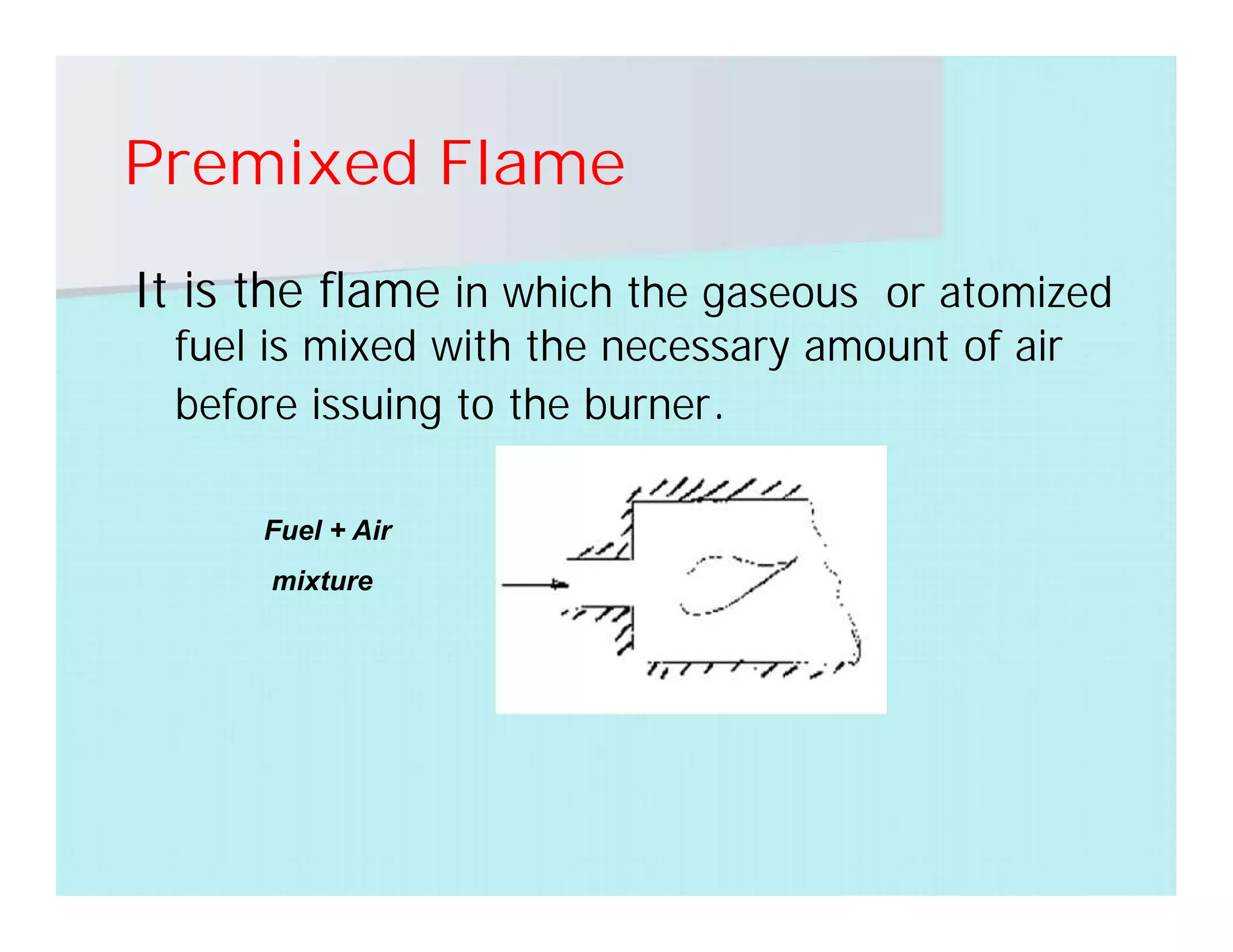 Premixed Flame

It is the flame in which the gaseous or atomized fuel is mixed with the necessary amount of air before issuing to the burner.

Fuel + Air
mixture